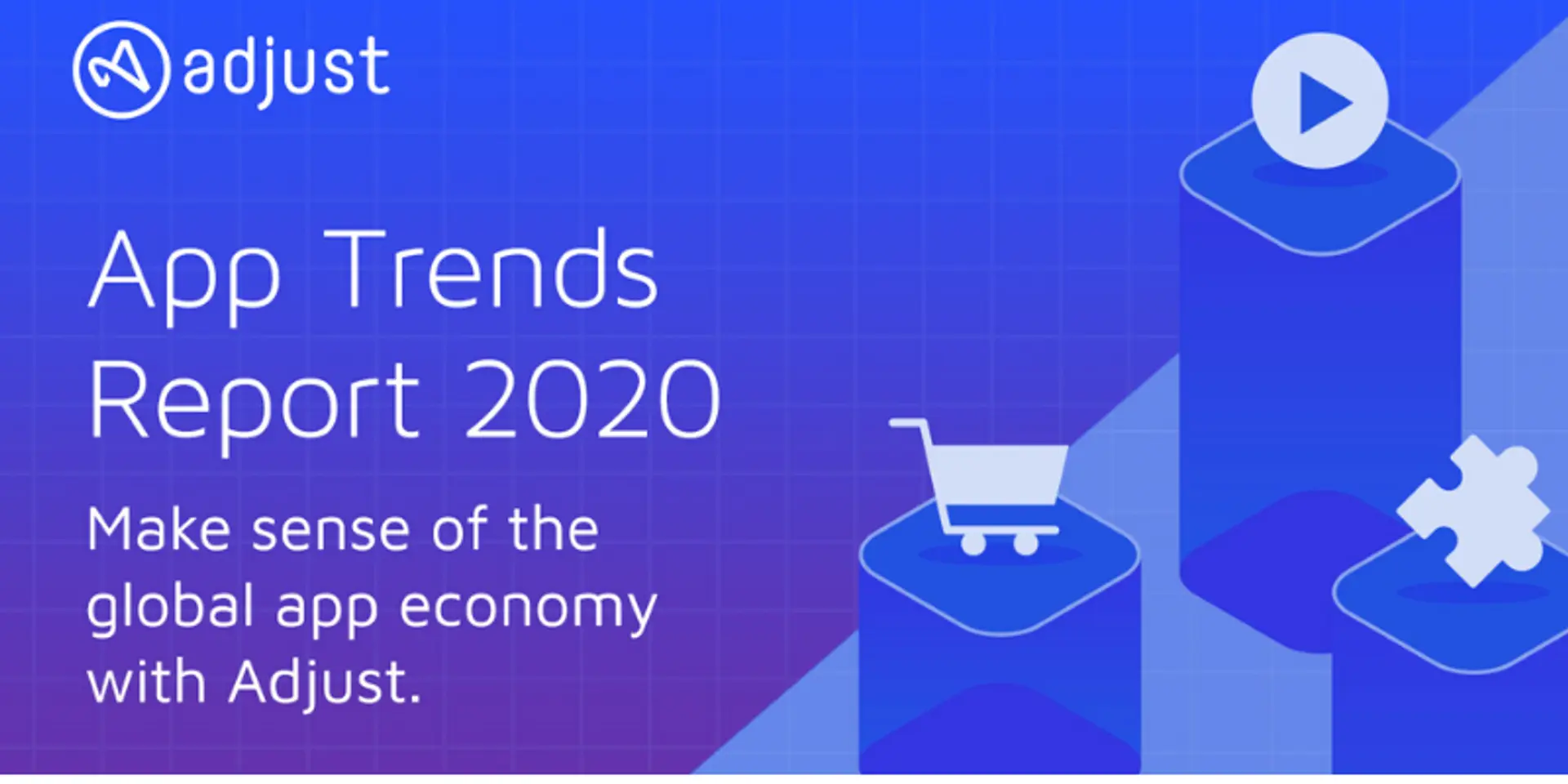 adjust

App Trends Report 2020

Make sense of the global app economy with Adjust.